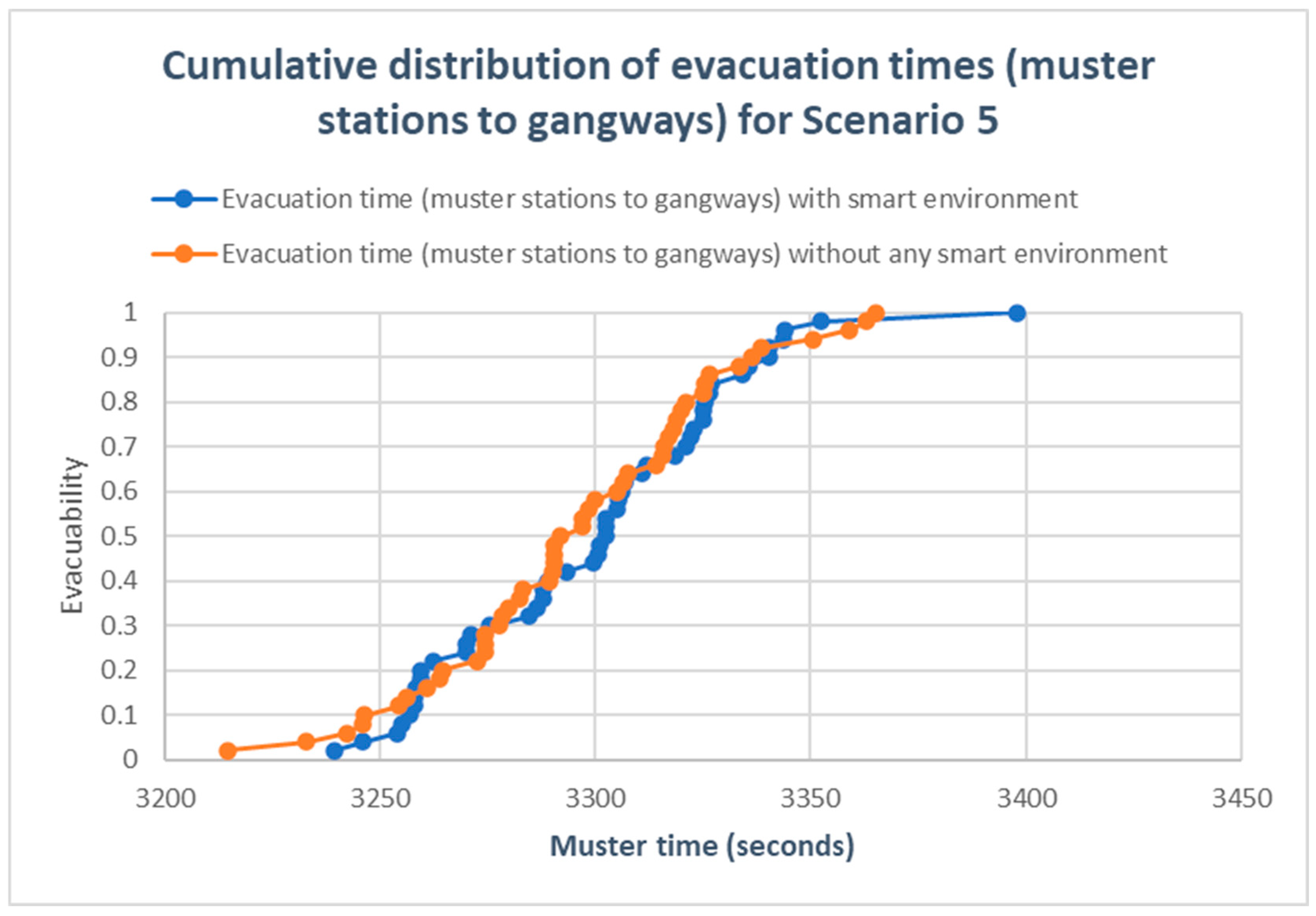 Cumulative distribution of evacuation times (muster stations to gangways) for Scenario 5

Evacuation time (muster stations to gangways) with smart environment

Evacuation time (muster stations to gangways) without any smart environment

Evacuability

1
0.9
0.8
0.7
0.6
0.5
0.4
0.3
0.2
0.1
0

3200 3250 3300 3350 3400 3450

Muster time (seconds)